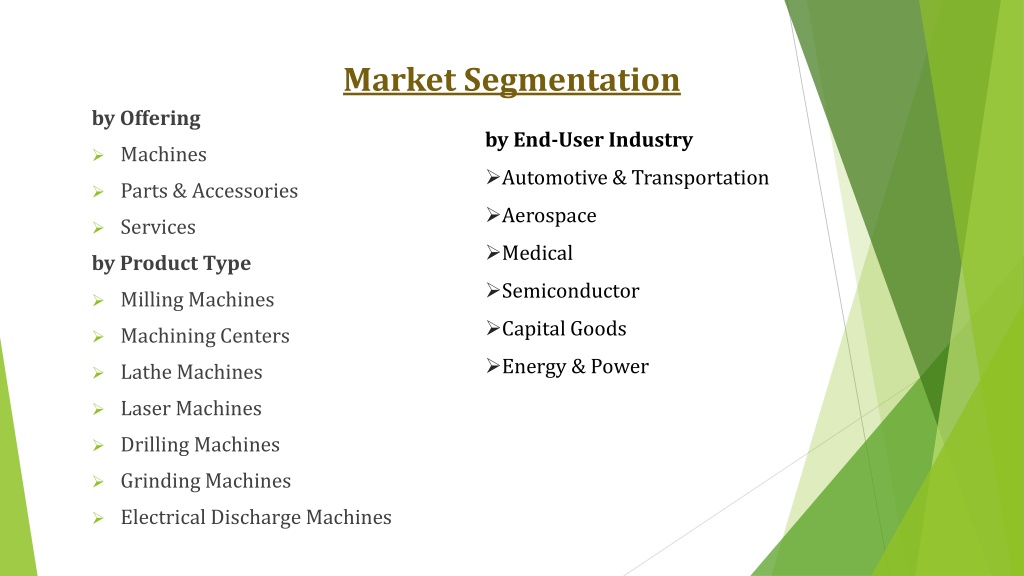 Market Segmentation

by Offering

➢ Machines

➢ Parts & Accessories

➢ Services

by Product Type

➢ Milling Machines

➢ Machining Centers

➢ Lathe Machines

➢ Laser Machines

➢ Drilling Machines

➢ Grinding Machines

➢ Electrical Discharge Machines

by End-User Industry

➢Automotive & Transportation

➢Aerospace

➢Medical

➢Semiconductor

➢Capital Goods

➢Energy & Power